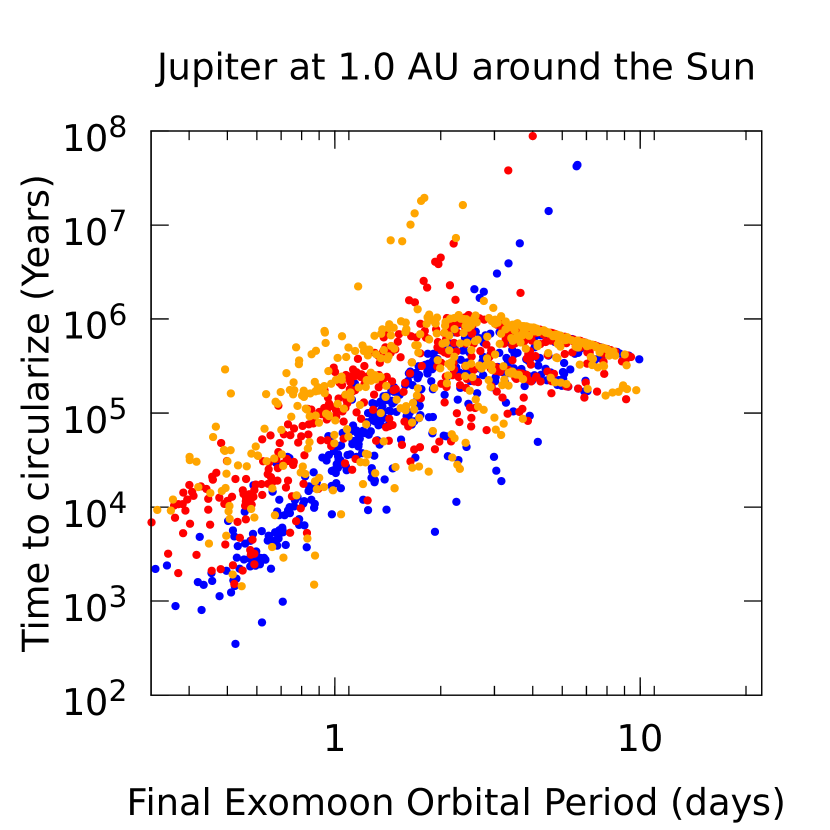 Jupiter at 1.0 AU around the Sun

Time to circularize (Years)

$10^8$
$10^7$
$10^6$
$10^5$
$10^4$
$10^3$
$10^2$

1
10

Final Exomoon Orbital Period (days)